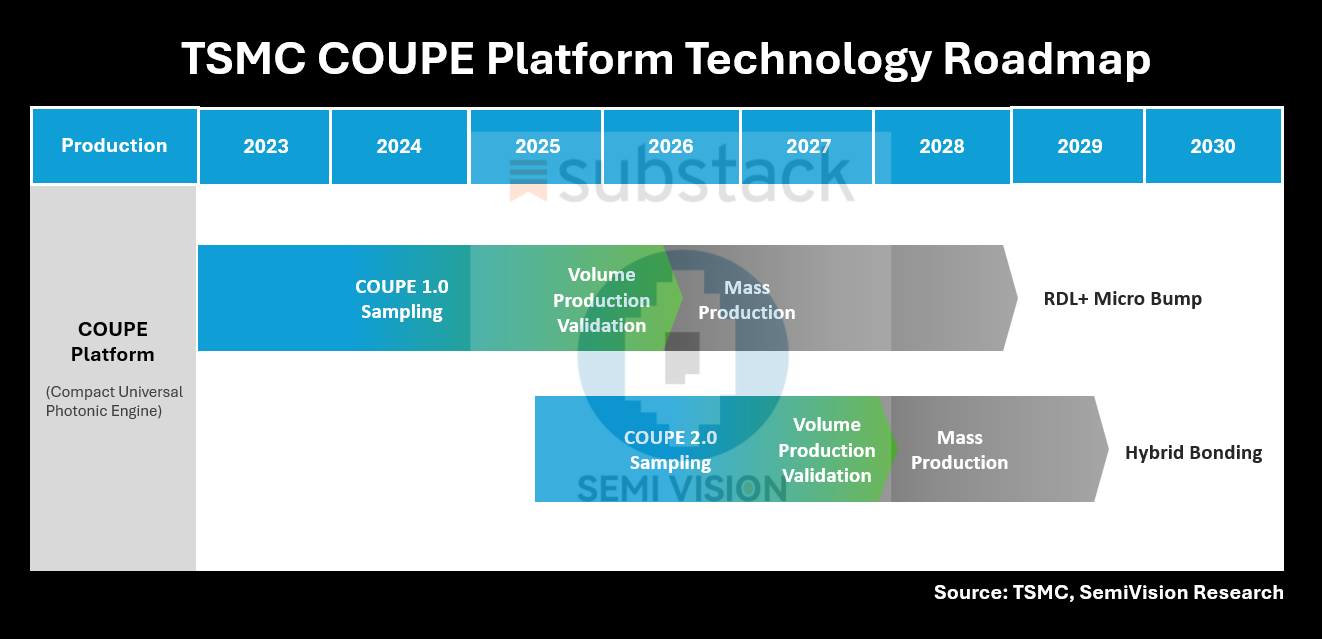 TSMC COUPE Platform Technology Roadmap

| Production | 2023 | 2024 | 2025 | 2026 | 2027 | 2028 | 2029 | 2030 |
|---|---|---|---|---|---|---|---|---|

substack

COUPE Platform

(Compact Universal Photonic Engine)

COUPE 1.0 Sampling

Volume Production Validation

Mass Production

RDL+ Micro Bump

COUPE 2.0 Sampling

Volume Production Validation

Mass Production

Hybrid Bonding

SEMI VISION

Source: TSMC, SemiVision Research